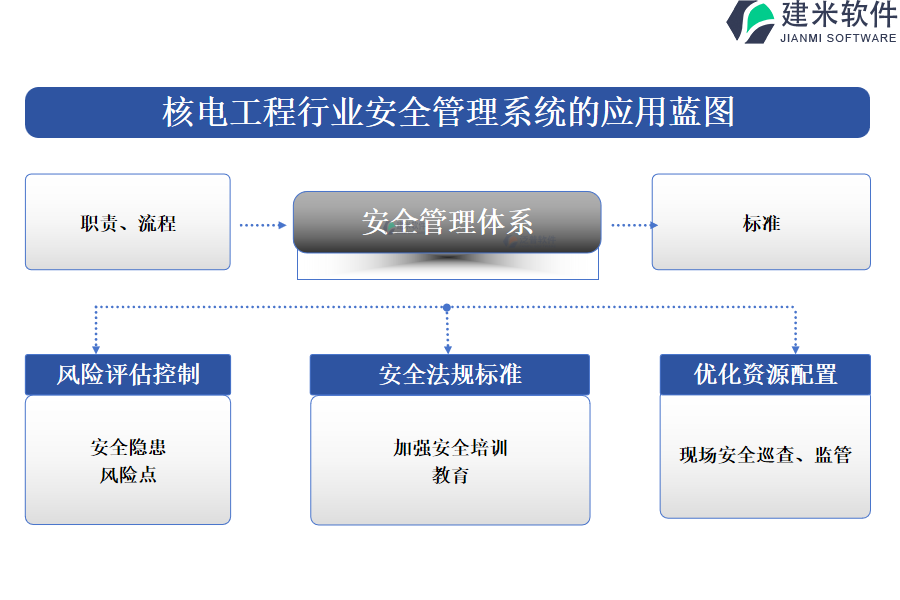 建米软件
JIANMI SOFTWARE

核电工程行业安全管理系统的应用蓝图

职责、流程

安全管理体系

标准

风险评估控制

安全隐患
风险点

安全法规标准

加强安全培训
教育

优化资源配置

现场安全巡查、监管